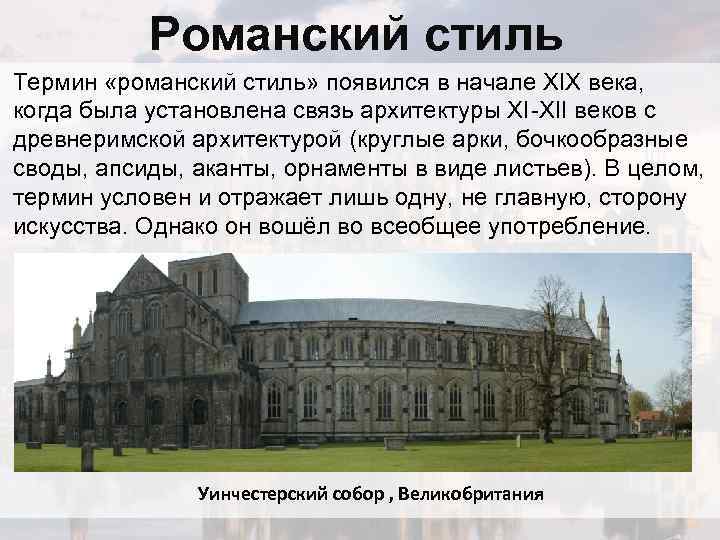 Романский стиль

Термин «романский стиль» появился в начале XIX века, когда была установлена связь архитектуры XI-XII веков с древнеримской архитектурой (круглые арки, бочкообразные своды, апсиды, аканты, орнаменты в виде листьев). В целом, термин условен и отражает лишь одну, не главную, сторону искусства. Однако он вошёл во всеобщее употребление.

Уинчестерский собор , Великобритания